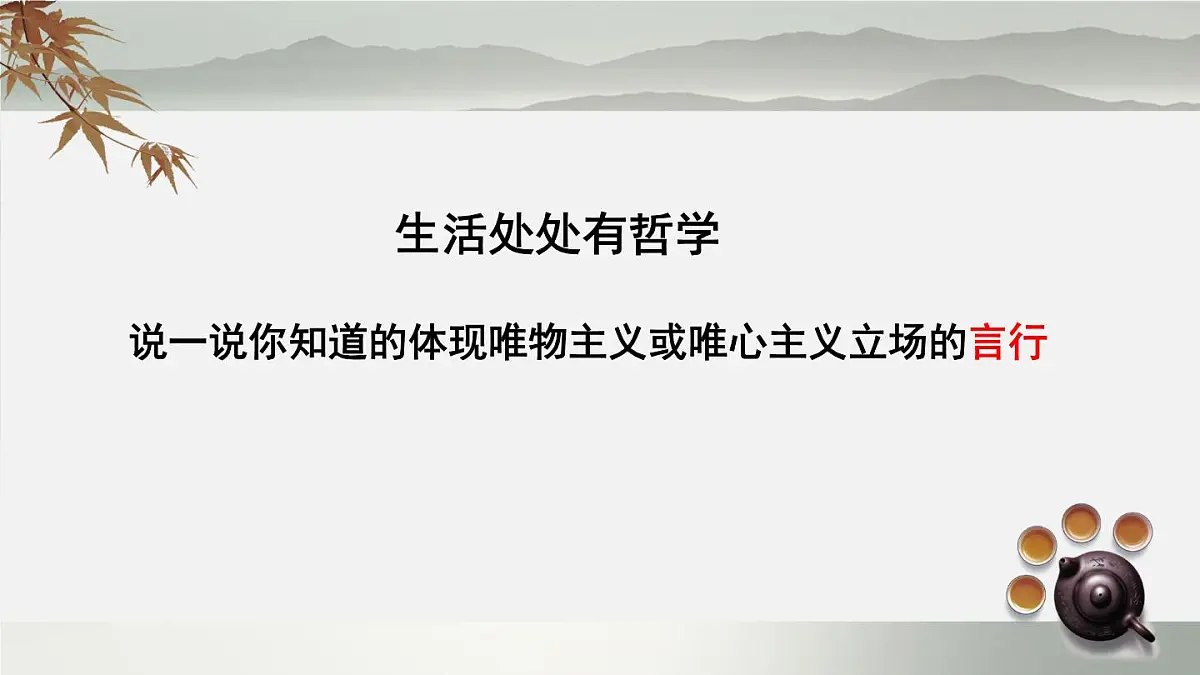 生活处处有哲学

说一说你知道的体现唯物主义或唯心主义立场的言行